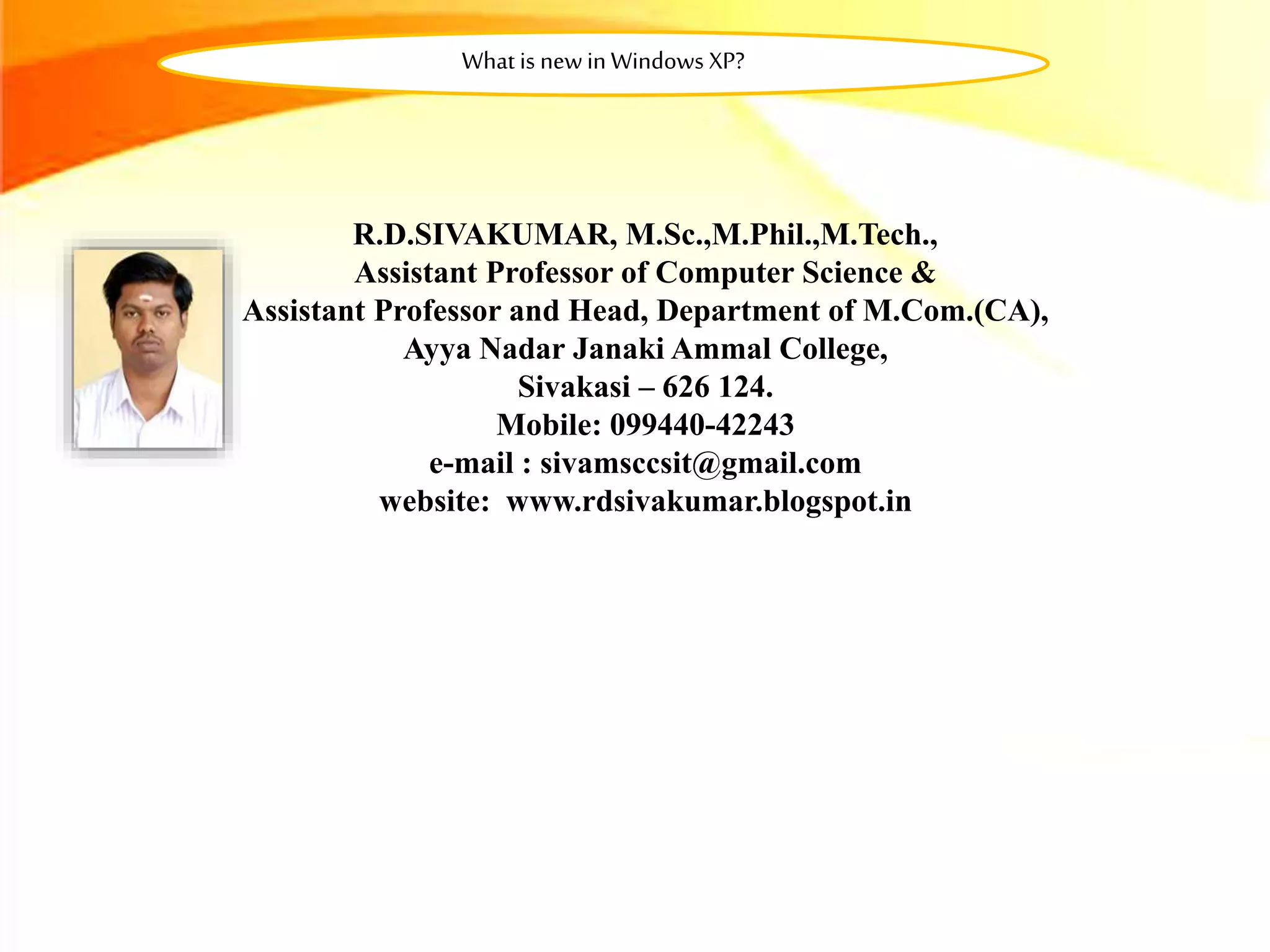 What is new in Windows XP?

R.D.SIVAKUMAR, M.Sc.,M.Phil.,M.Tech.,
Assistant Professor of Computer Science &
Assistant Professor and Head, Department of M.Com.(CA),
Ayya Nadar Janaki Ammal College,
Sivakasi – 626 124.
Mobile: 099440-42243
e-mail : sivamsccsit@gmail.com
website: www.rdsivakumar.blogspot.in